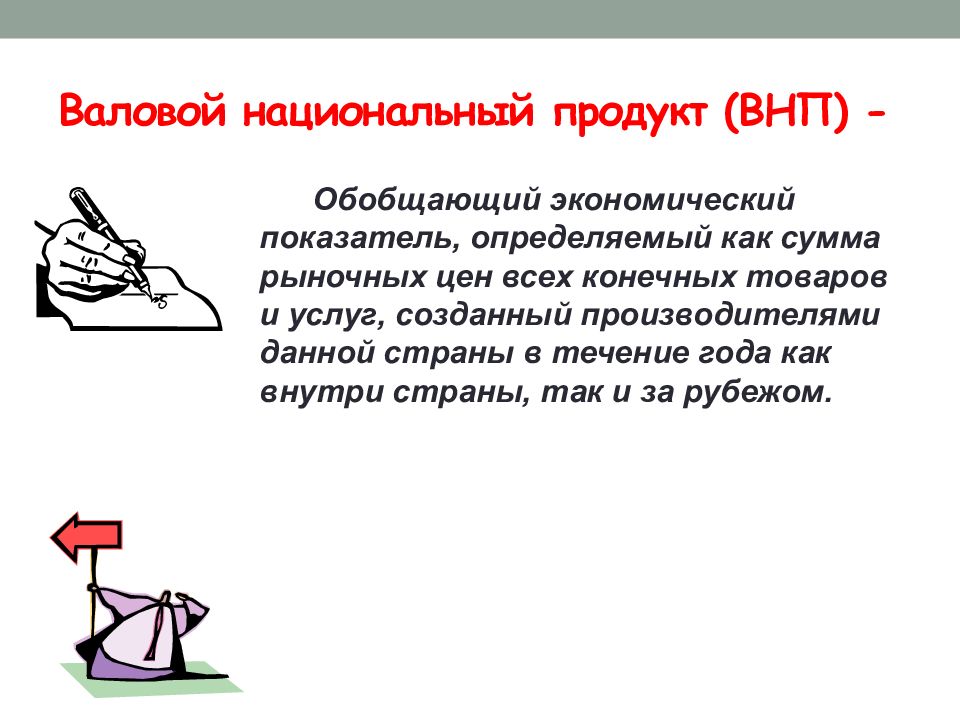 Валовой национальный продукт (ВНП) -

Обобщающий экономический показатель, определяемый как сумма рыночных цен всех конечных товаров и услуг, созданный производителями данной страны в течение года как внутри страны, так и за рубежом.